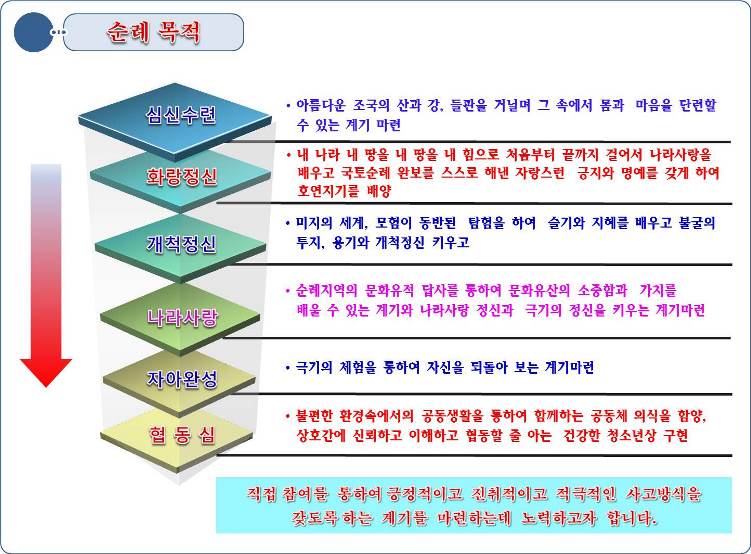 순례 목적

심신수련

• 아름다운 조국의 산과 강, 들판을 거닐며 그 속에서 몸과 마음을 단련할 수 있는 계기 마련

화랑정신

• 내 나라 내 땅을 내 땅을 내 힘으로 처음부터 끝까지 걸어서 나라사랑을 배우고 국토순례 완보를 스스로 해낸 자랑스런 긍지와 명예를 갖게 하여 호연지기를 배양

개척정신

• 미지의 세계, 모험이 동반된 탐험을 하여 슬기와 지혜를 배우고 불굴의 투지, 용기와 개척정신 키우고

나라사랑

• 순례지역의 문화유적 답사를 통하여 문화유산의 소중함과 가치를 배울 수 있는 계기와 나라사랑 정신과 극기의 정신을 키우는 계기마련

자아완성

• 극기의 체험을 통하여 자신을 되돌아 보는 계기마련

협 동 심

• 불편한 환경속에서의 공동생활을 통하여 함께하는 공동체 의식을 함양, 상호간에 신뢰하고 이해하고 협동할 줄 아는 건강한 청소년상 구현

직접 참여를 통하여 긍정적이고 진취적이고 적극적인 사고방식을 갖도록 하는 계기를 마련하는데 노력하고자 합니다.